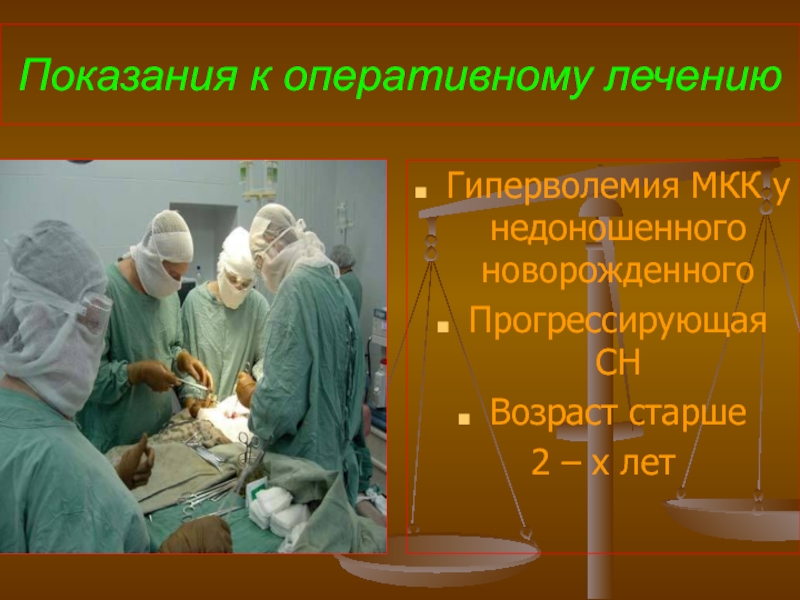 Показания к оперативному лечению

- Гиперволемия МКК у недоношенного новорожденного
- Прогрессирующая СН
- Возраст старше 2 – х лет